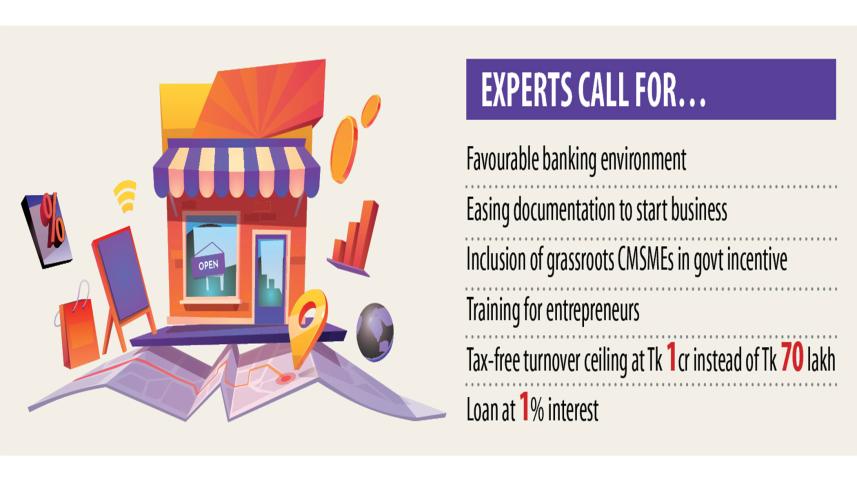 %

OPEN

EXPERTS CALL FOR…

Favourable banking environment

Easing documentation to start business

Inclusion of grassroots CMSMEs in govt incentive

Training for entrepreneurs

Tax-free turnover ceiling at Tk 1 cr instead of Tk 70 lakh

Loan at 1% interest